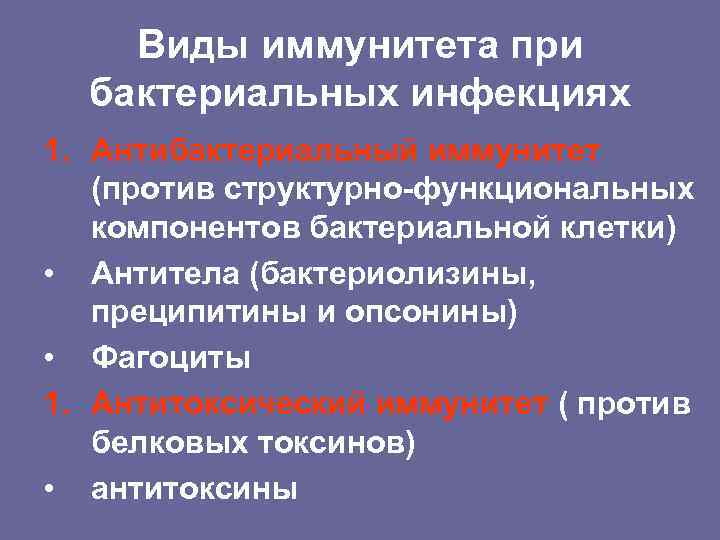 Виды иммунитета при бактериальных инфекциях

1. Антибактериальный иммунитет (против структурно-функциональных компонентов бактериальной клетки)

• Антитела (бактериолизины, преципитины и опсонины)

• Фагоциты

1. Антитоксический иммунитет ( против белковых токсинов)

• антитоксины